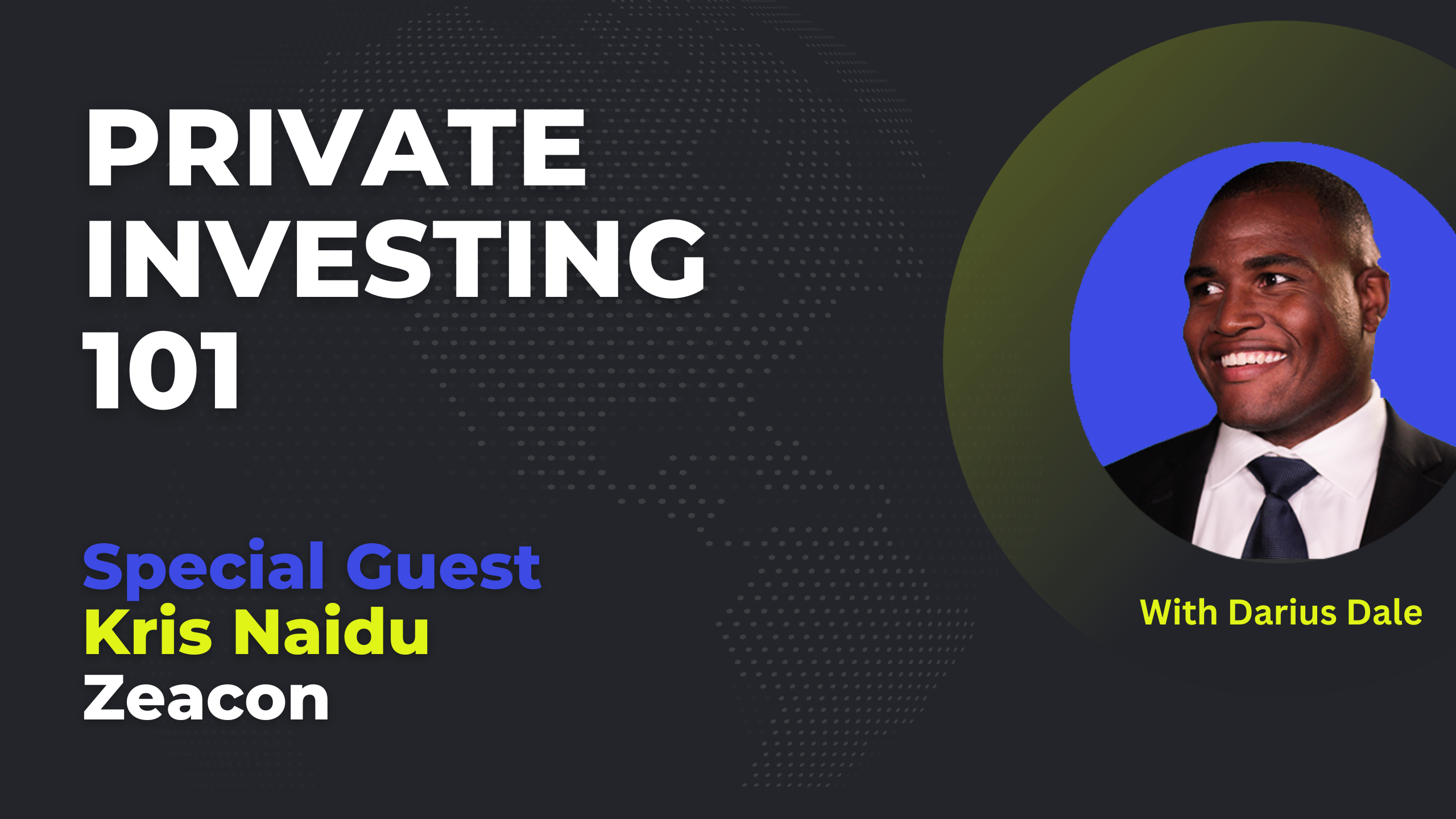 PRIVATE INVESTING 101

Special Guest
Kris Naidu
Zeacon

With Darius Dale